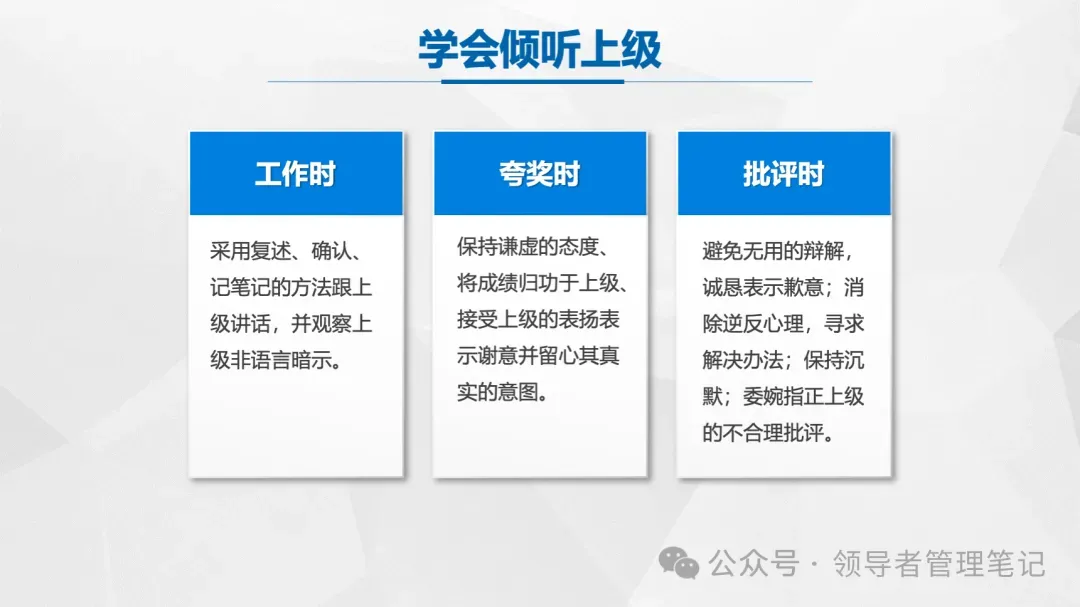 学会倾听上级

工作时

采用复述、确认、记笔记的方法跟上级讲话，并观察上级非语言暗示。

夸奖时

保持谦虚的态度、将成绩归功于上级、接受上级的表扬表示谢意并留心其真实的意图。

批评时

避免无用的辩解，诚恳表示歉意；消除逆反心理，寻求解决办法；保持沉默；委婉指正上级的不合理批评。

公众号 · 领导者管理笔记